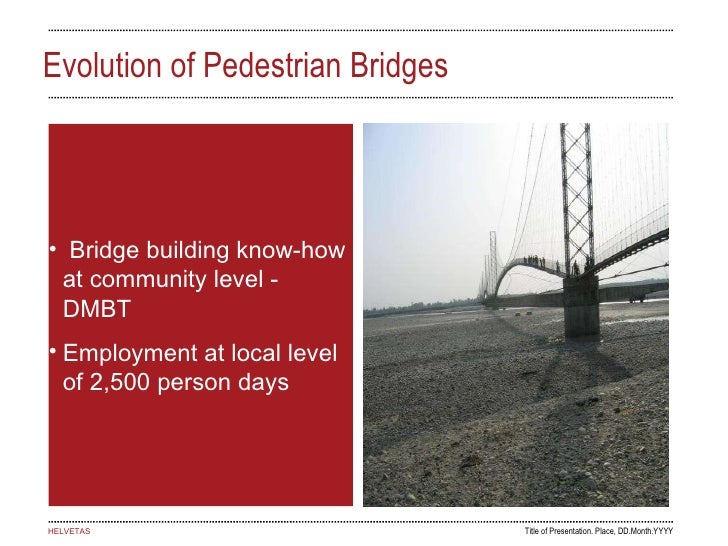 Evolution of Pedestrian Bridges

• Bridge building know-how at community level - DMBT

• Employment at local level of 2,500 person days

HELVETAS

Title of Presentation. Place, DD.Month.YYYY